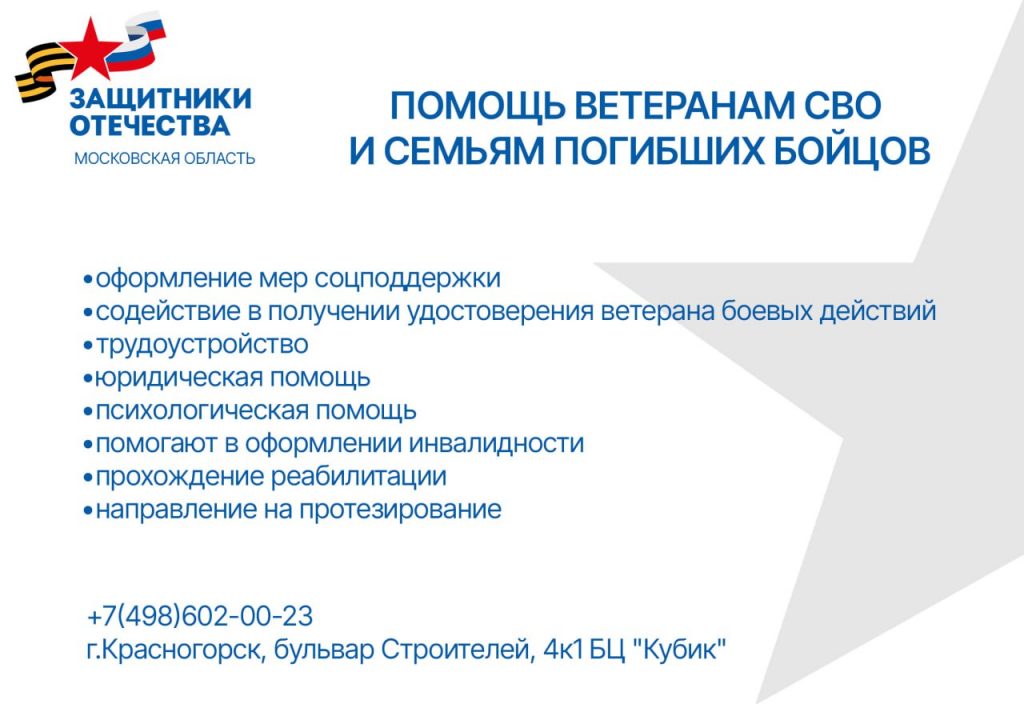 ЗАЩИТНИКИ ОТЕЧЕСТВА
МОСКОВСКАЯ ОБЛАСТЬ

ПОМОЩЬ ВЕТЕРАНАМ СВО И СЕМЬЯМ ПОГИБШИХ БОЙЦОВ

•оформление мер соцподдержки
•содействие в получении удостоверения ветерана боевых действий
•трудоустройство
•юридическая помощь
•психологическая помощь
•помогают в оформлении инвалидности
•прохождение реабилитации
•направление на протезирование

+7(498)602-00-23
г.Красногорск, бульвар Строителей, 4к1 БЦ "Кубик"